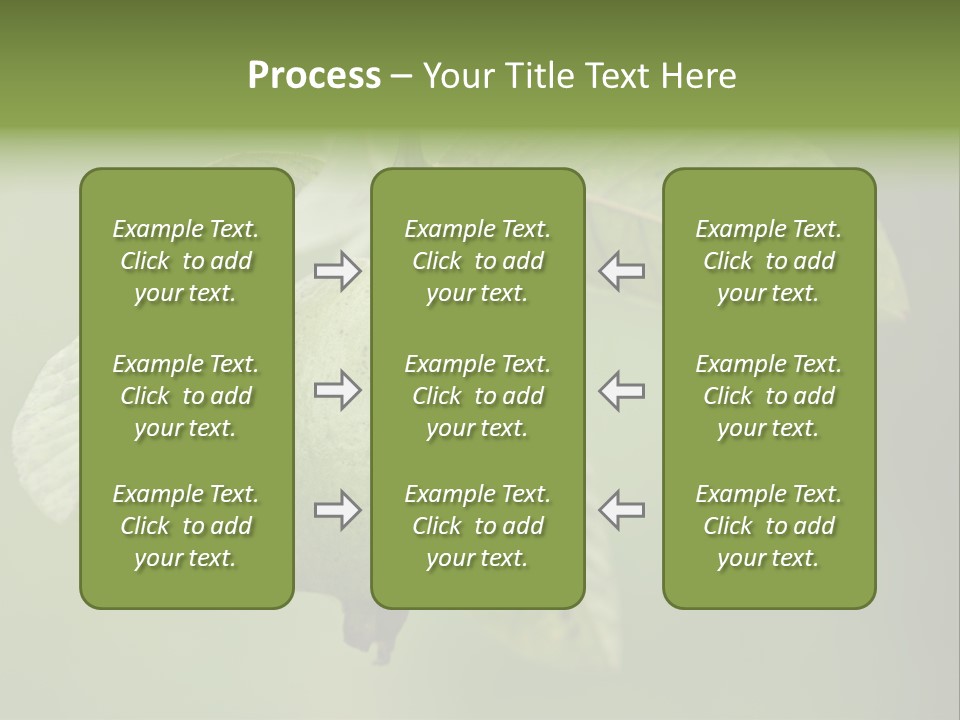 Process – Your Title Text Here

Example Text. Click to add your text.

Example Text. Click to add your text.

Example Text. Click to add your text.

Example Text. Click to add your text.

Example Text. Click to add your text.

Example Text. Click to add your text.

Example Text. Click to add your text.

Example Text. Click to add your text.

Example Text. Click to add your text.